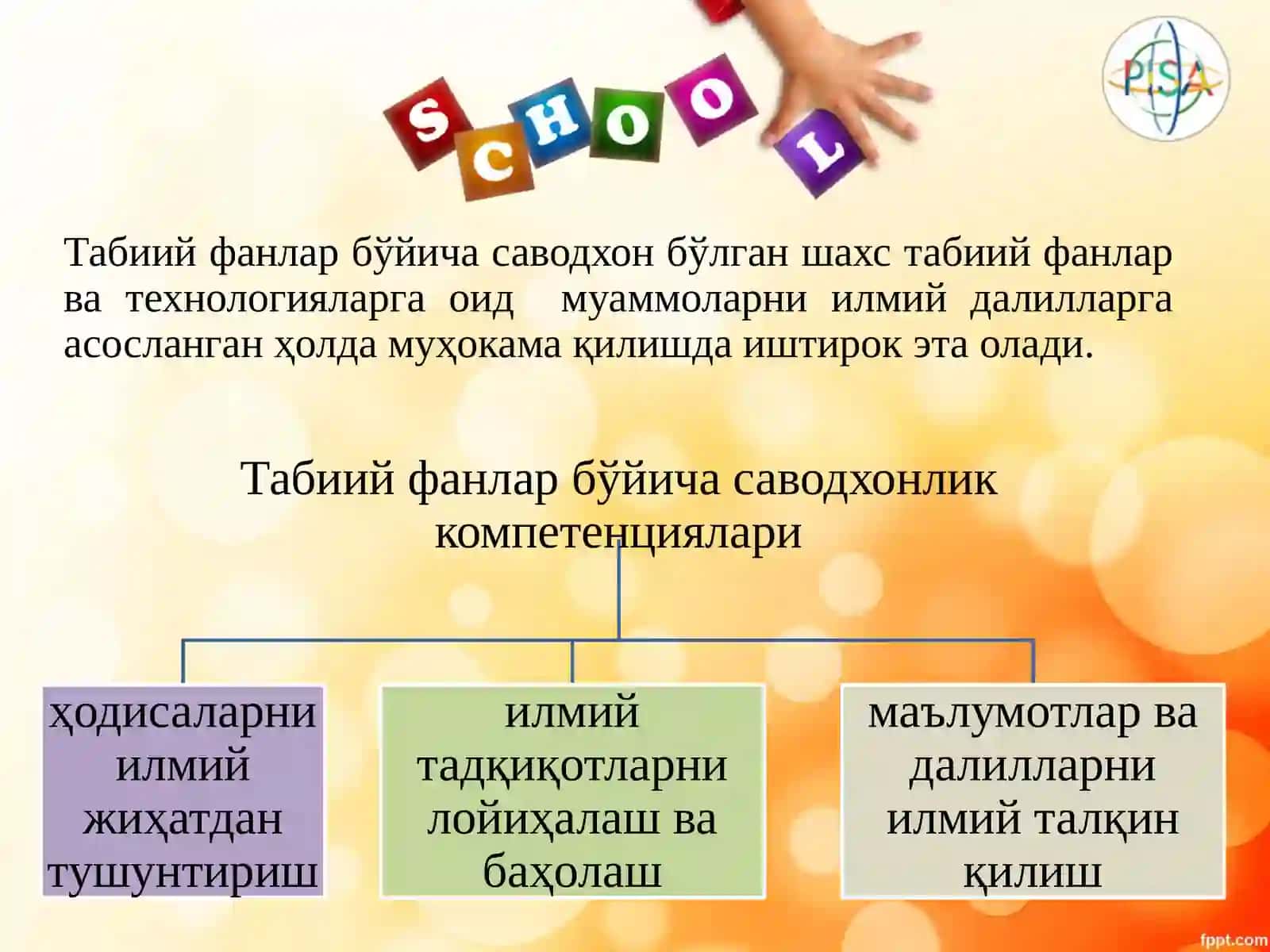 SCHOOL

PISA

Табиий фанлар бўйича саводхон бўлган шахс табиий фанлар ва технологияларга оид муаммоларни илмий далилларга асосланган ҳолда муҳокама қилишда иштирок эта олади.

Табиий фанлар бўйича саводхонлик компетенциялари

ҳодисаларни илмий жиҳатдан тушунтириш

илмий тадқиқотларни лойиҳалаш ва баҳолаш

маълумотлар ва далилларни илмий талқин қилиш

fppt.com